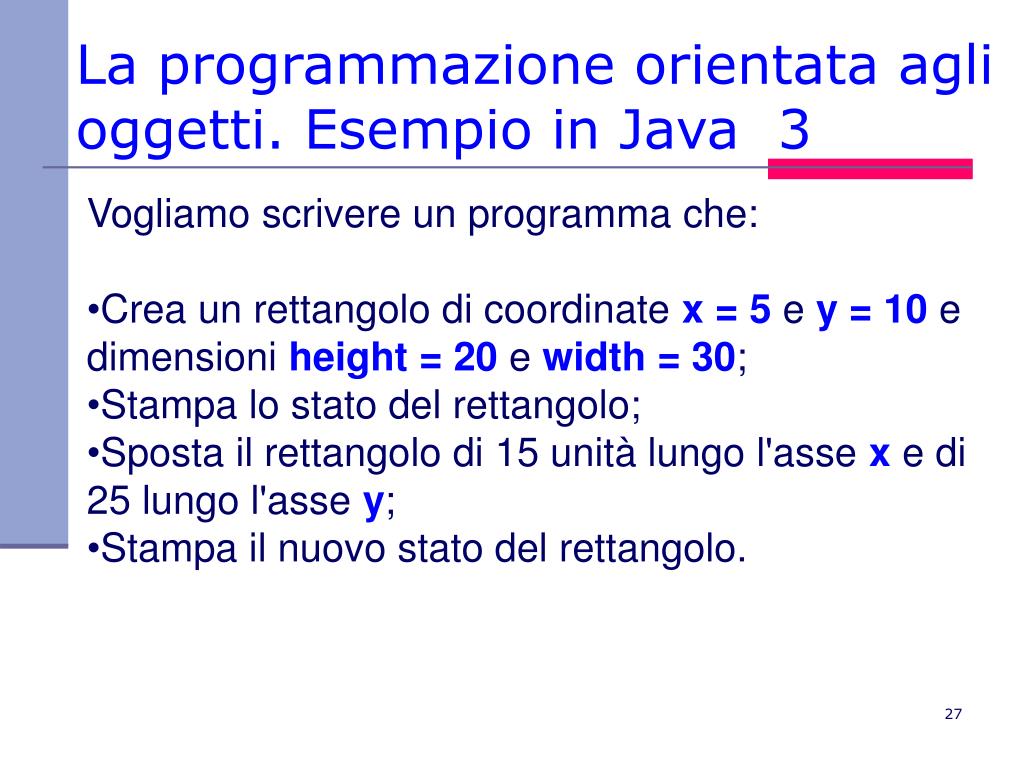 La programmazione orientata agli oggetti. Esempio in Java 3

Vogliamo scrivere un programma che:

•Crea un rettangolo di coordinate x = 5 e y = 10 e dimensioni height = 20 e width = 30;
•Stampa lo stato del rettangolo;
•Sposta il rettangolo di 15 unità lungo l'asse x e di 25 lungo l'asse y;
•Stampa il nuovo stato del rettangolo.

27